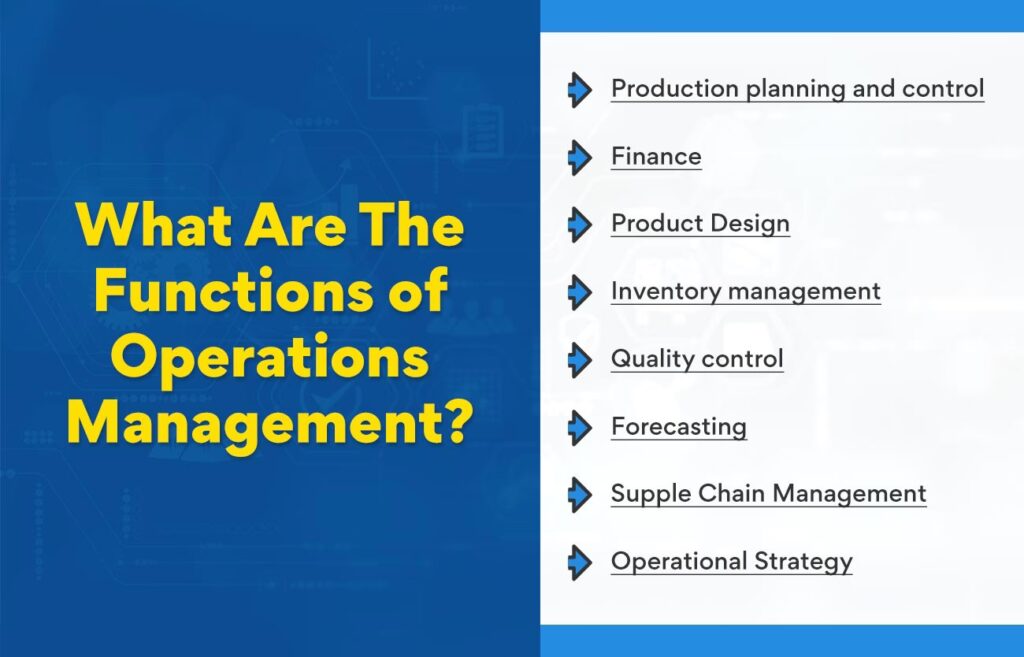 What Are The Functions of Operations Management?

Production planning and control

Finance

Product Design

Inventory management

Quality control

Forecasting

Supple Chain Management

Operational Strategy